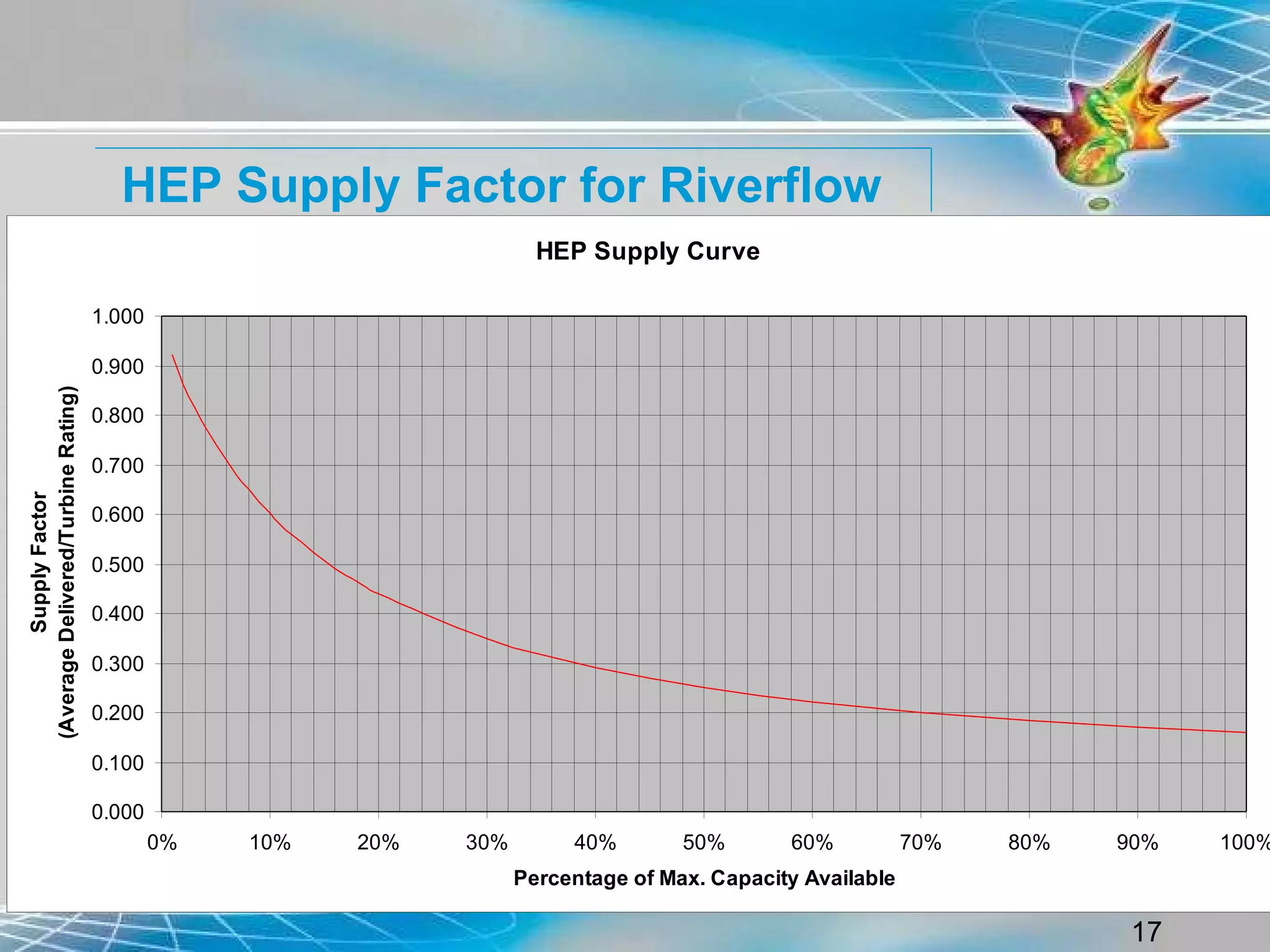 HEP Supply Factor for Riverflow

HEP Supply Curve

Supply Factor
(Average Delivered/Turbine Rating)

1.000
0.900
0.800
0.700
0.600
0.500
0.400
0.300
0.200
0.100
0.000

0%
10%
20%
30%
40%
50%
60%
70%
80%
90%
100%

Percentage of Max. Capacity Available

17